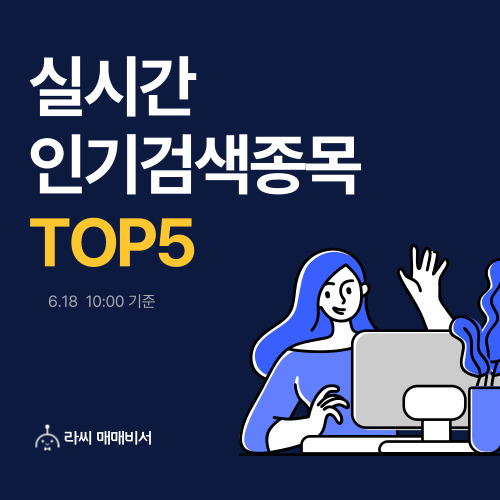 실시간
인기검색종목
TOP5

6.18 10:00 기준

라씨 매매비서